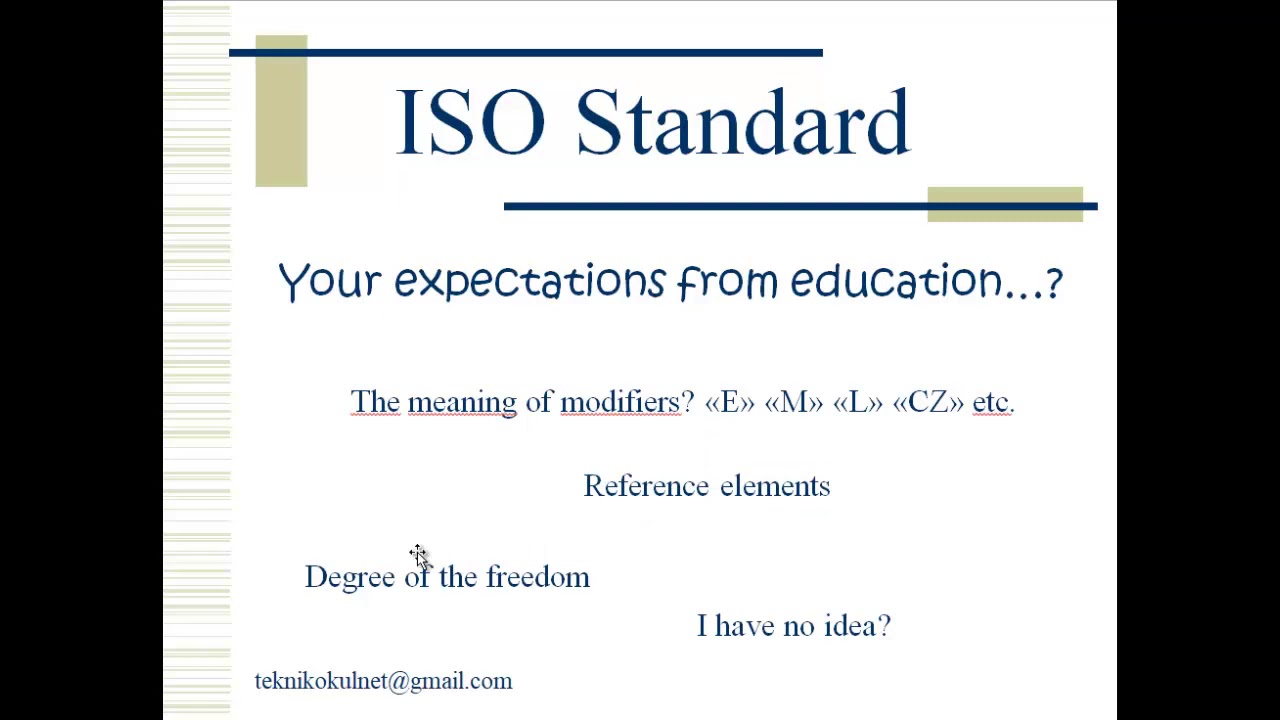 ISO Standard

Your expectations from education…?

The meaning of modifiers? «E» «M» «L» «CZ» etc.

Reference elements

Degree of the freedom

I have no idea?

teknikokulnet@gmail.com